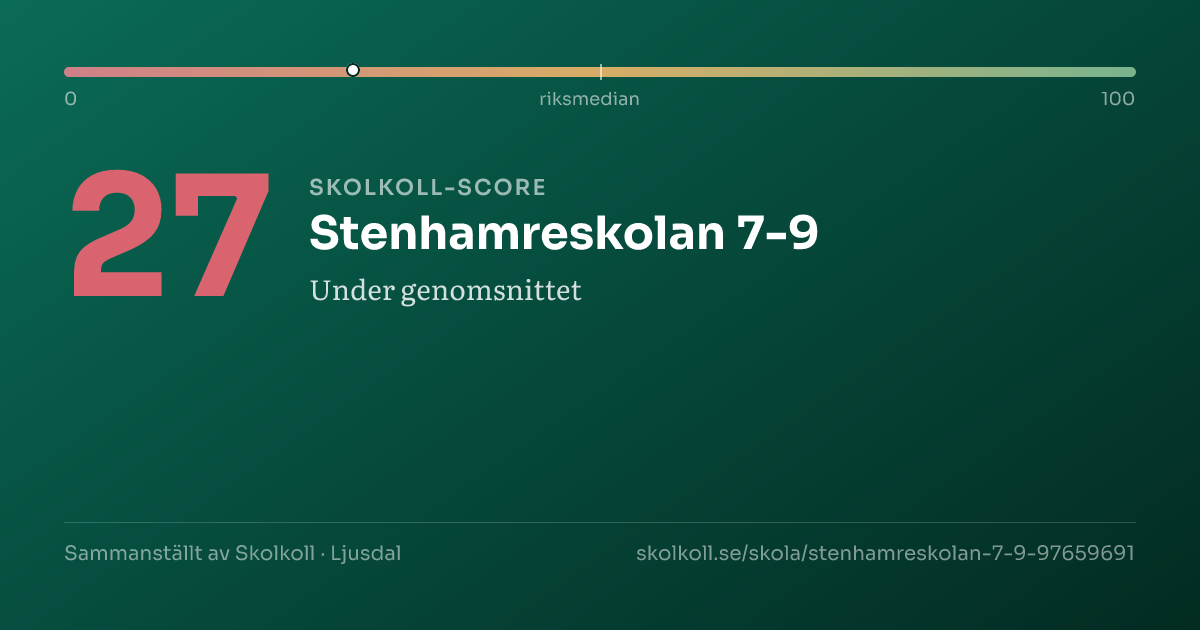 0
riksmedian
100

27

SKOLKOLL-SCORE

Stenhamreskolan 7-9

Under genomsnittet

Sammanställt av Skolkoll · Ljusdal

skolkoll.se/skola/stenhamreskolan-7-9-97659691